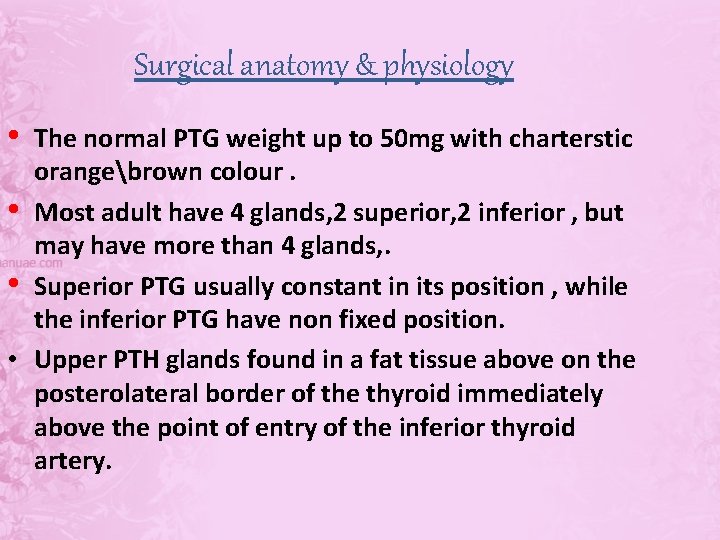 Surgical anatomy & physiology

• The normal PTG weight up to 50mg with charterstic orange\brown colour .

• Most adult have 4 glands,2 superior,2 inferior , but may have more than 4 glands,.

anuae.com

• Superior PTG usually constant in its position , while the inferior PTG have non fixed position.

• Upper PTH glands found in a fat tissue above on the posterolateral border of the thyroid immediately above the point of entry of the inferior thyroid artery.